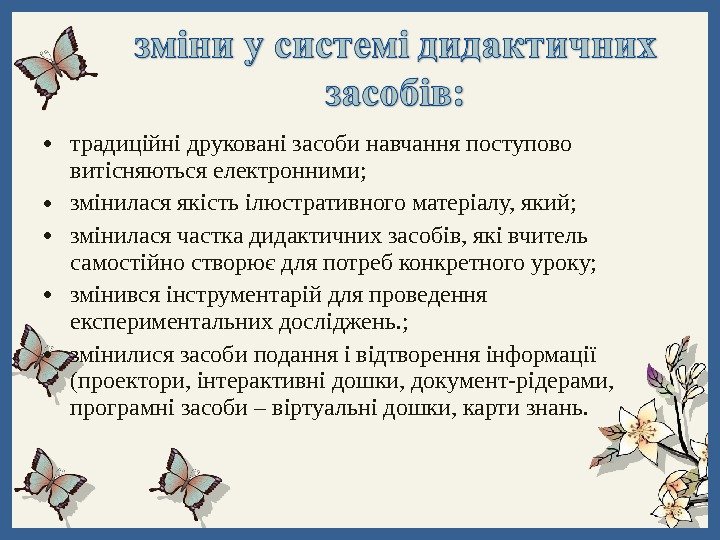 зміни у системі дидактичних засобів:

• традиційні друковані засоби навчання поступово витісняються електронними;
• змінилася якість ілюстративного матеріалу, який;
• змінилася частка дидактичних засобів, які вчитель самостійно створює для потреб конкретного уроку;
• змінився інструментарій для проведення експериментальних досліджень.;
• змінилися засоби подання і відтворення інформації (проектори, інтерактивні дошки, документ-рідерами, програмні засоби – віртуальні дошки, карти знань.